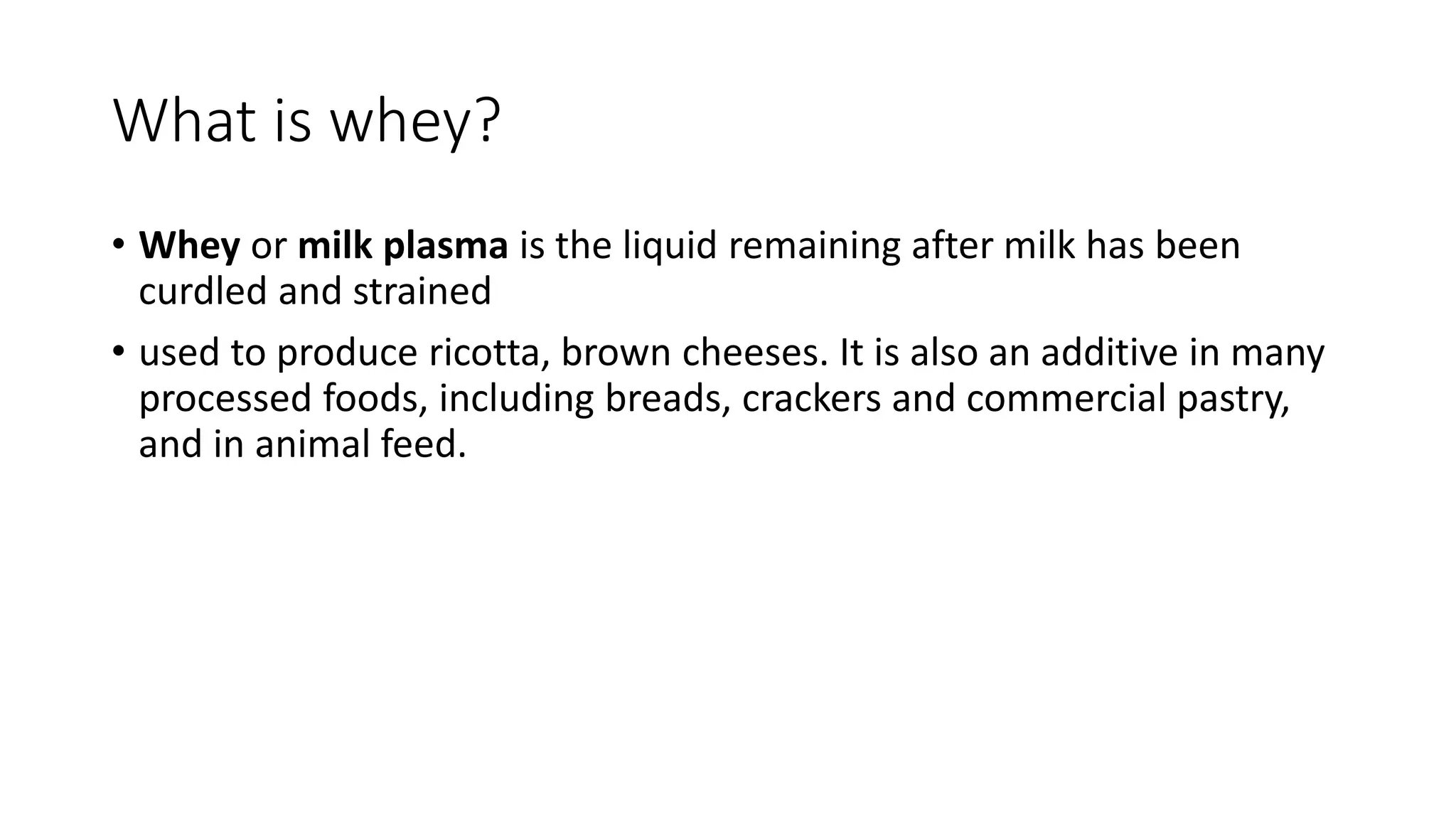 What is whey?

• Whey or milk plasma is the liquid remaining after milk has been curdled and strained

• used to produce ricotta, brown cheeses. It is also an additive in many processed foods, including breads, crackers and commercial pastry, and in animal feed.